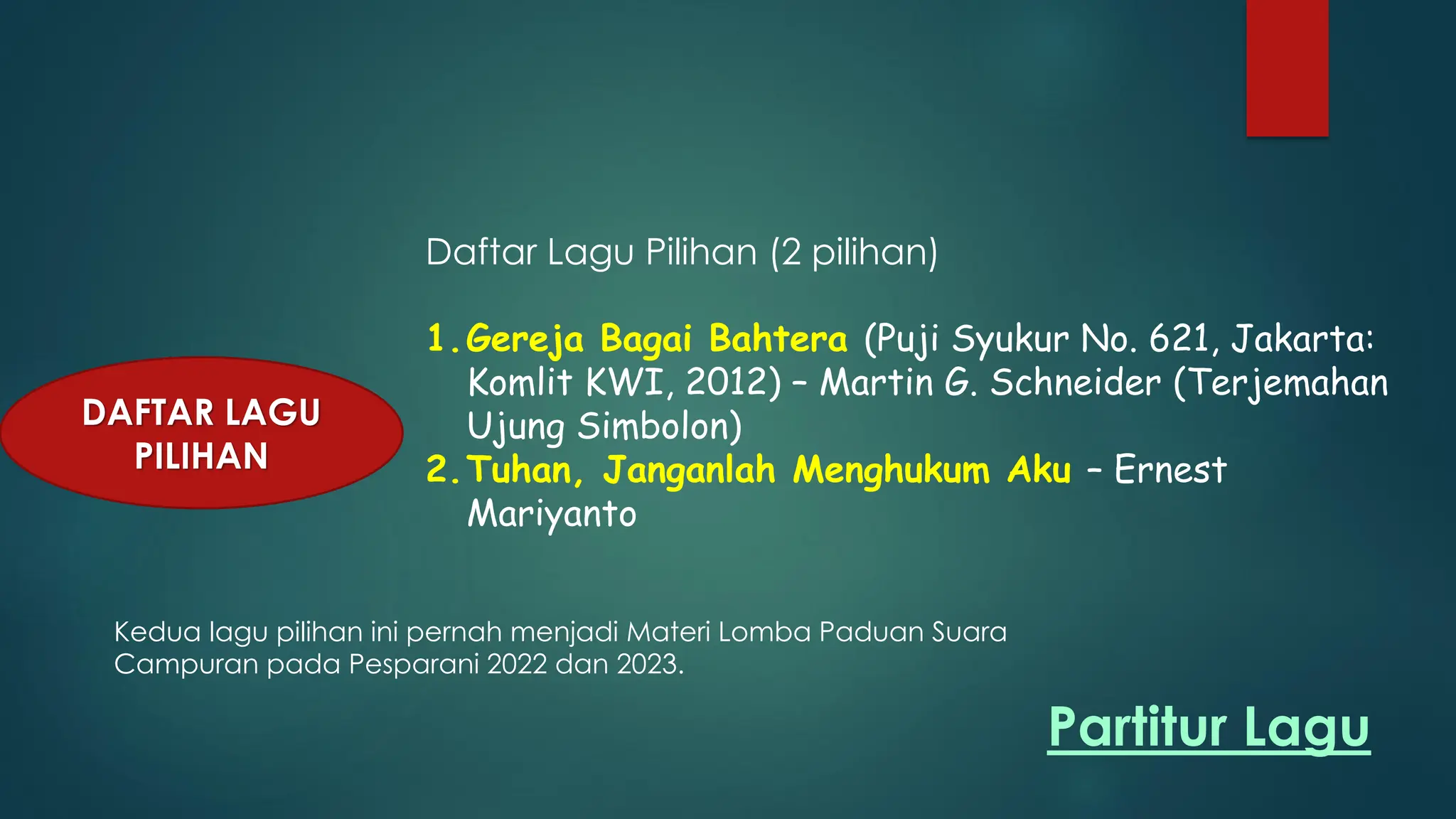 DAFTAR LAGU PILIHAN

Daftar Lagu Pilihan (2 pilihan)

1. Gereja Bagai Bahtera (Puji Syukur No. 621, Jakarta: Komlit KWI, 2012) – Martin G. Schneider (Terjemahan Ujung Simbolon)
2. Tuhan, Janganlah Menghukum Aku – Ernest Mariyanto

Kedua lagu pilihan ini pernah menjadi Materi Lomba Paduan Suara Campuran pada Pesparani 2022 dan 2023.

Partitur Lagu